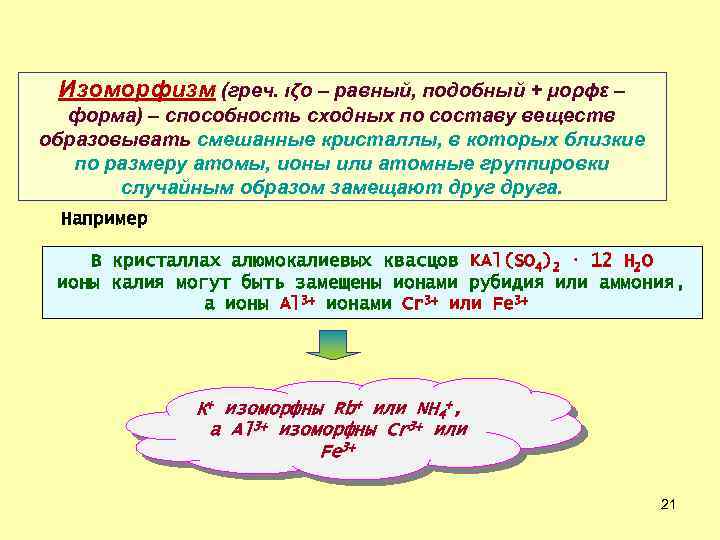 Изоморфизм (греч. ιζο – равный, подобный + μορφε – форма) – способность сходных по составу веществ образовывать смешанные кристаллы, в которых близкие по размеру атомы, ионы или атомные группировки случайным образом замещают друг друга.

Например

В кристаллах алюмокалиевых квасцов $KAl(SO_4)_2 \cdot 12\ H_2O$ ионы калия могут быть замещены ионами рубидия или аммония, а ионы $Al^{3+}$ ионами $Cr^{3+}$ или $Fe^{3+}$

$K^+$ изоморфны $Rb^+$ или $NH_4^+$, а $Al^{3+}$ изоморфны $Cr^{3+}$ или $Fe^{3+}$

21